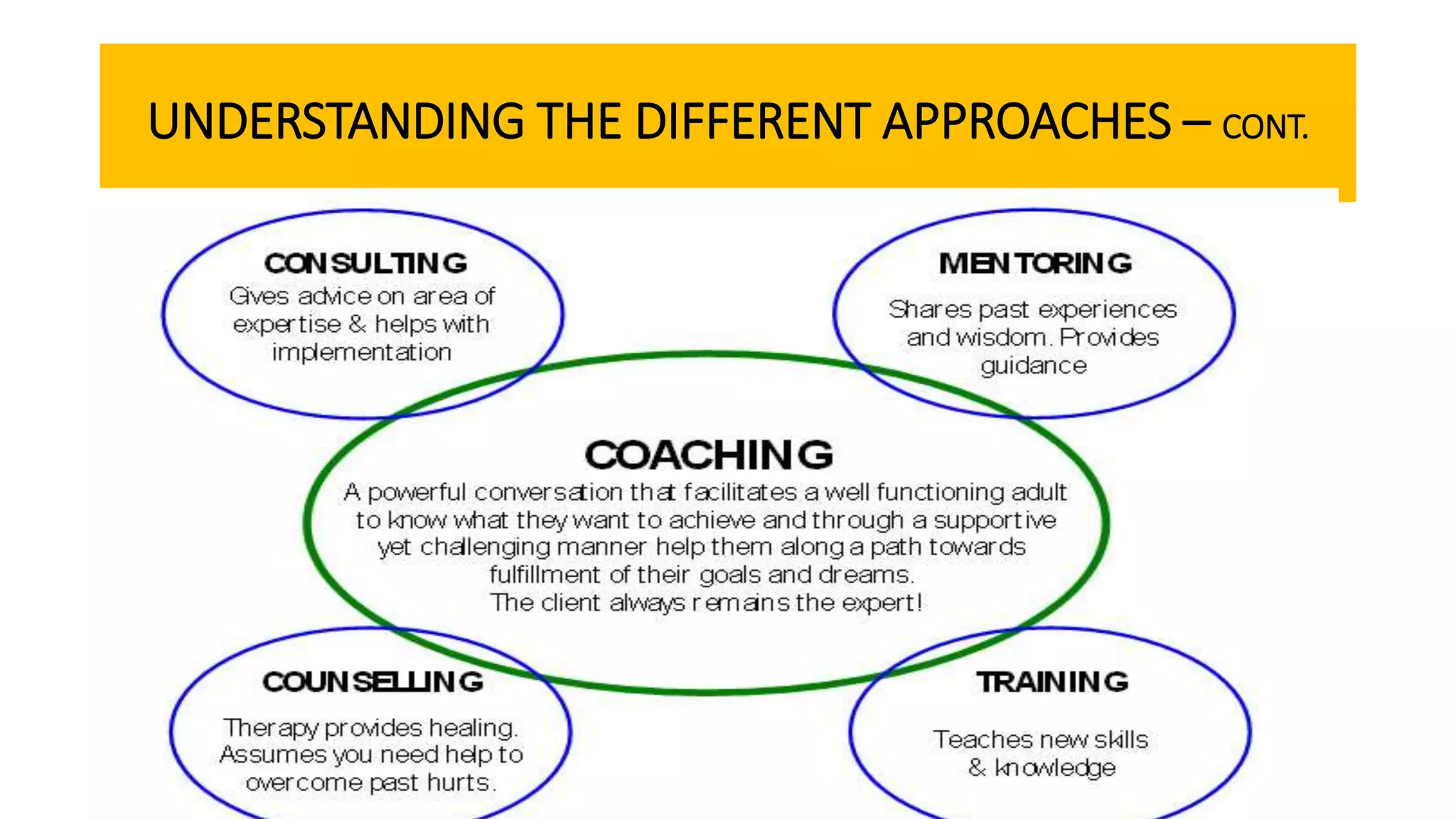 UNDERSTANDING THE DIFFERENT APPROACHES – CONT.

CONSULTING
Gives advice on area of expertise & helps with implementation

MENTORING
Shares past experiences and wisdom. Provides guidance

COACHING
A powerful conversation that facilitates a well functioning adult to know what they want to achieve and through a supportive yet challenging manner help them along a path towards fulfillment of their goals and dreams.
The client always remains the expert!

COUNSELLING
Therapy provides healing. Assumes you need help to overcome past hurts.

TRAINING
Teaches new skills & knowledge